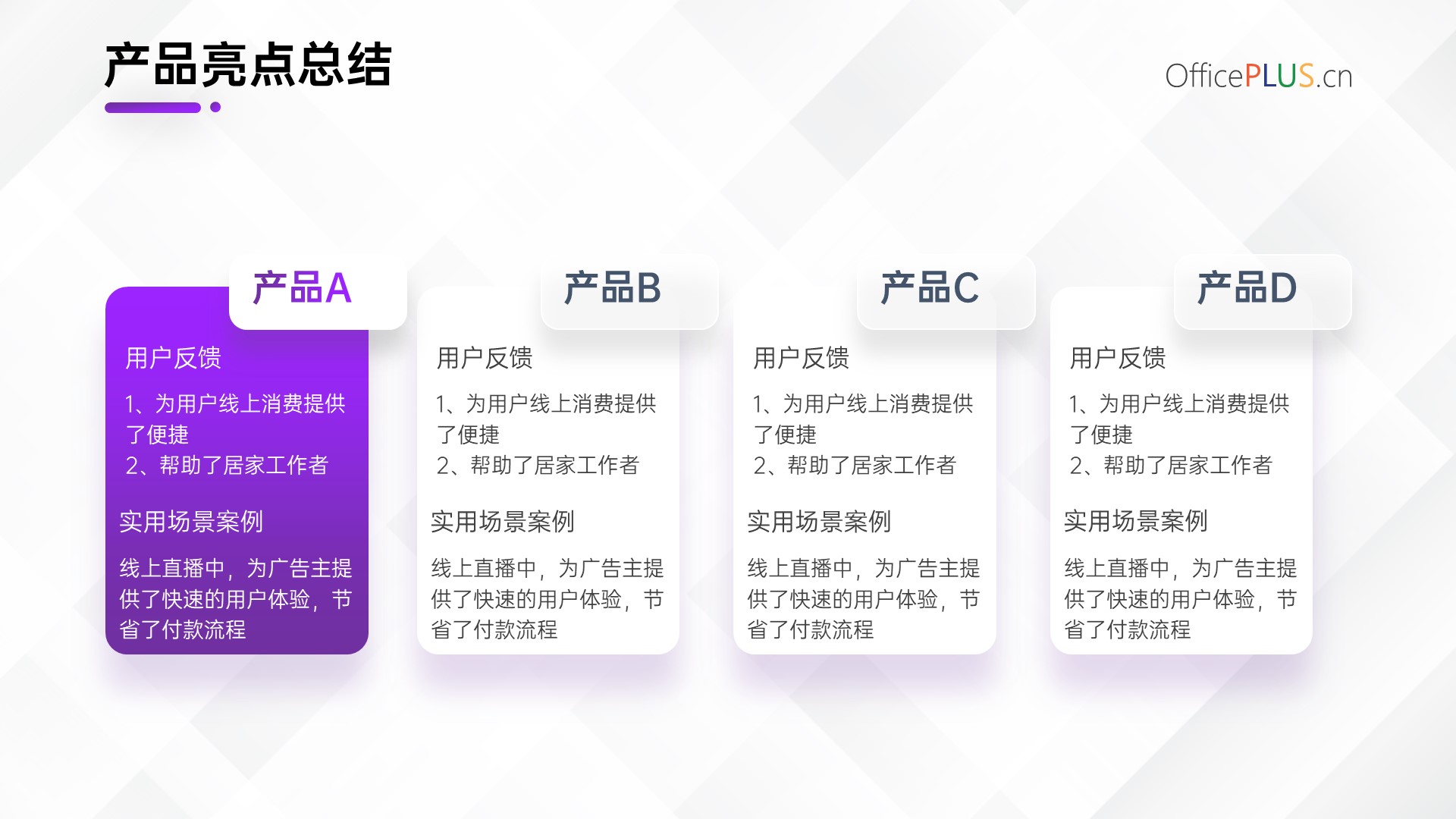 产品亮点总结

OfficePLUS.cn

产品A

用户反馈

1、为用户线上消费提供了便捷
2、帮助了居家工作者

实用场景案例

线上直播中，为广告主提供了快速的用户体验，节省了付款流程

产品B

用户反馈

1、为用户线上消费提供了便捷
2、帮助了居家工作者

实用场景案例

线上直播中，为广告主提供了快速的用户体验，节省了付款流程

产品C

用户反馈

1、为用户线上消费提供了便捷
2、帮助了居家工作者

实用场景案例

线上直播中，为广告主提供了快速的用户体验，节省了付款流程

产品D

用户反馈

1、为用户线上消费提供了便捷
2、帮助了居家工作者

实用场景案例

线上直播中，为广告主提供了快速的用户体验，节省了付款流程